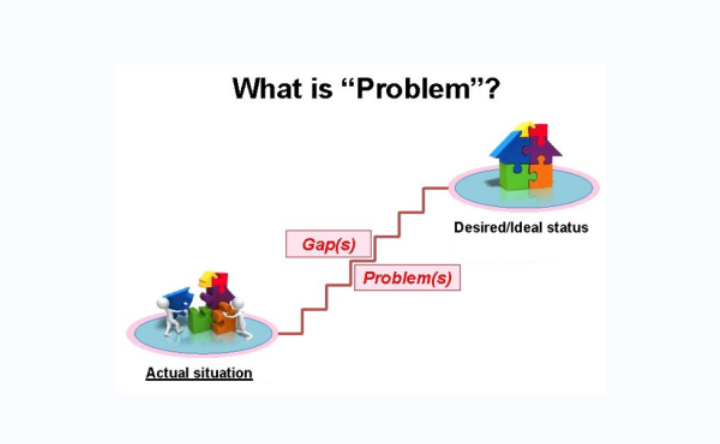 What is “Problem”?

Desired/Ideal status

Gap(s)

Problem(s)

Actual situation